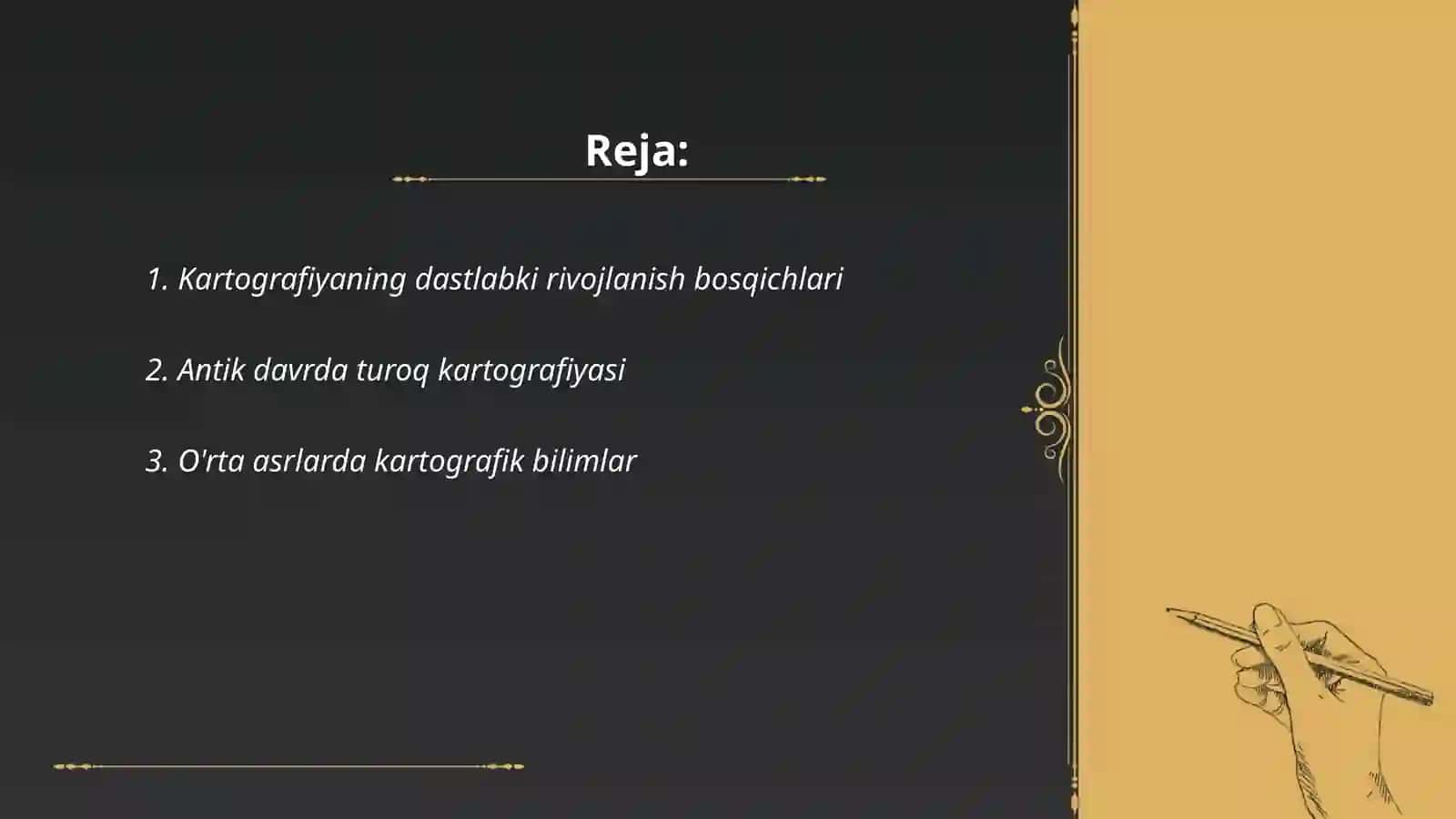 Reja:

1. Kartografiyaning dastlabki rivojlanish bosqichlari

2. Antik davrda turoq kartografiyasi

3. O'rta asrlarda kartografik bilimlar